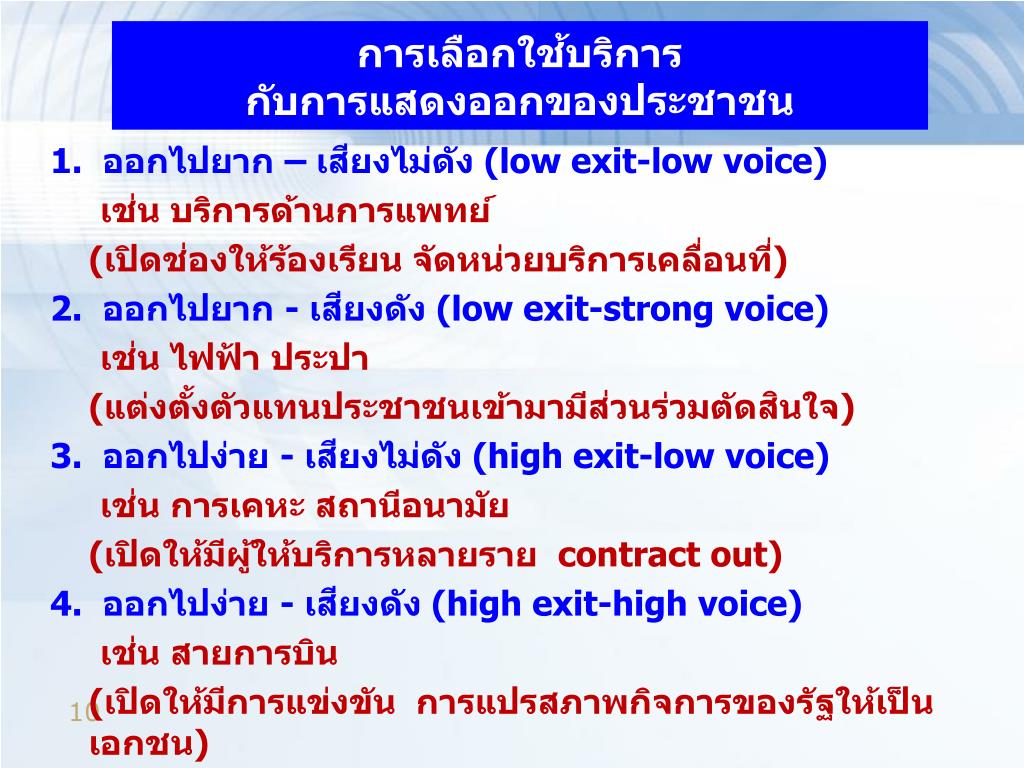 การเลือกใช้บริการ
กับการแสดงออกของประชาชน

1. ออกไปยาก – เสียงไม่ดัง (low exit-low voice)
เช่น บริการด้านการแพทย์
(เปิดช่องให้ร้องเรียน จัดหน่วยบริการเคลื่อนที่)

2. ออกไปยาก - เสียงดัง (low exit-strong voice)
เช่น ไฟฟ้า ประปา
(แต่งตั้งตัวแทนประชาชนเข้ามามีส่วนร่วมตัดสินใจ)

3. ออกไปง่าย - เสียงไม่ดัง (high exit-low voice)
เช่น การเคหะ สถานีอนามัย
(เปิดให้มีผู้ให้บริการหลายราย contract out)

4. ออกไปง่าย - เสียงดัง (high exit-high voice)
เช่น สายการบิน
(เปิดให้มีการแข่งขัน การแปรสภาพกิจการของรัฐให้เป็นเอกชน)

10